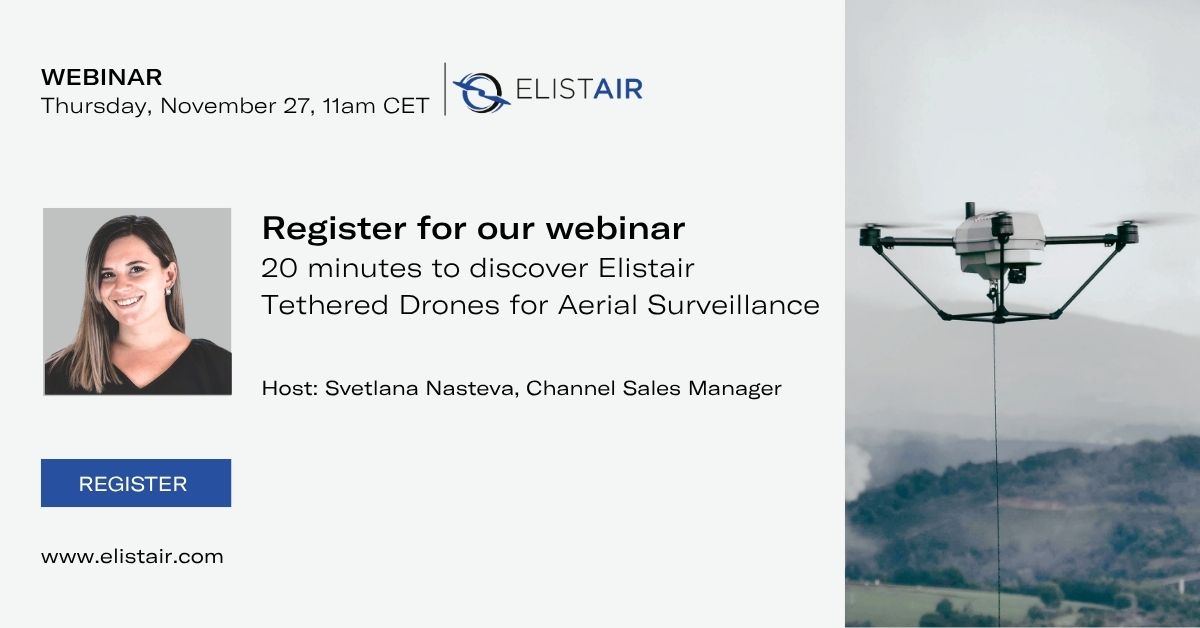 WEBINAR
Thursday, November 27, 11am CET

ELISTAIR

Register for our webinar
20 minutes to discover Elistair Tethered Drones for Aerial Surveillance

Host: Svetlana Nasteva, Channel Sales Manager

REGISTER

www.elistair.com